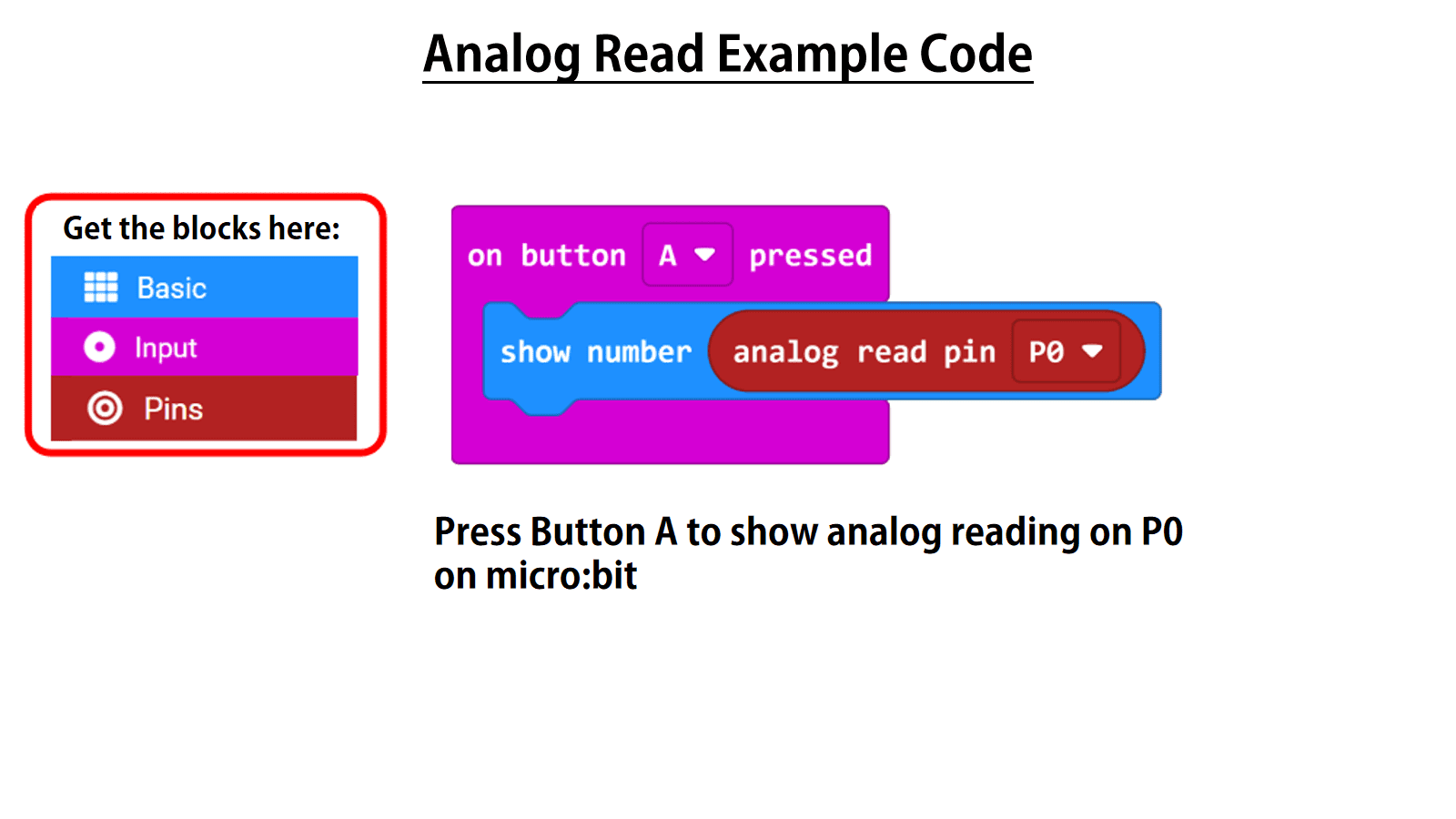 Analog Read Example Code

Get the blocks here:
Basic
Input
Pins

on button A pressed
show number analog read pin P0

Press Button A to show analog reading on P0 on micro:bit